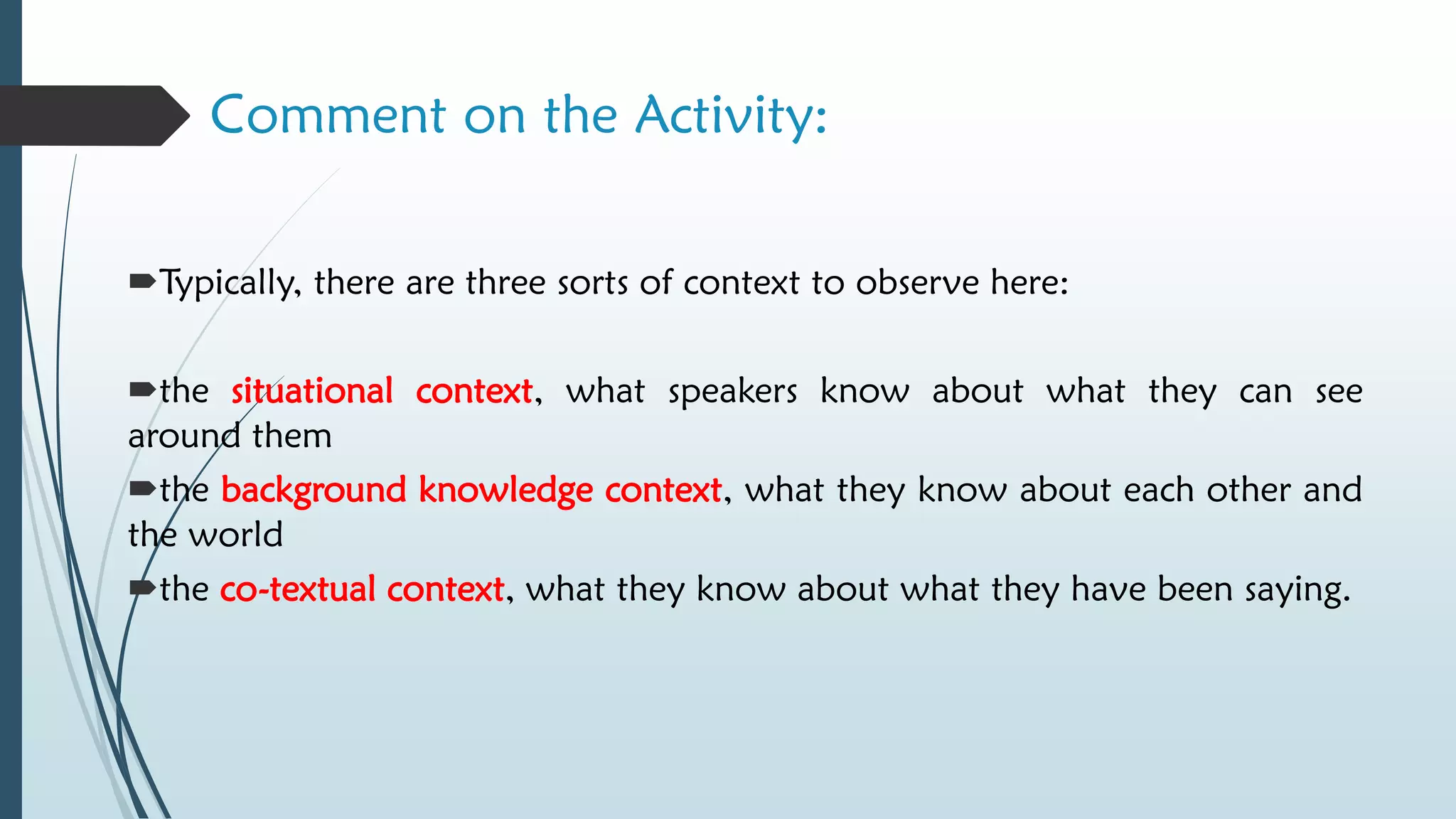 Comment on the Activity:

Typically, there are three sorts of context to observe here:

the situational context, what speakers know about what they can see around them

the background knowledge context, what they know about each other and the world

the co-textual context, what they know about what they have been saying.